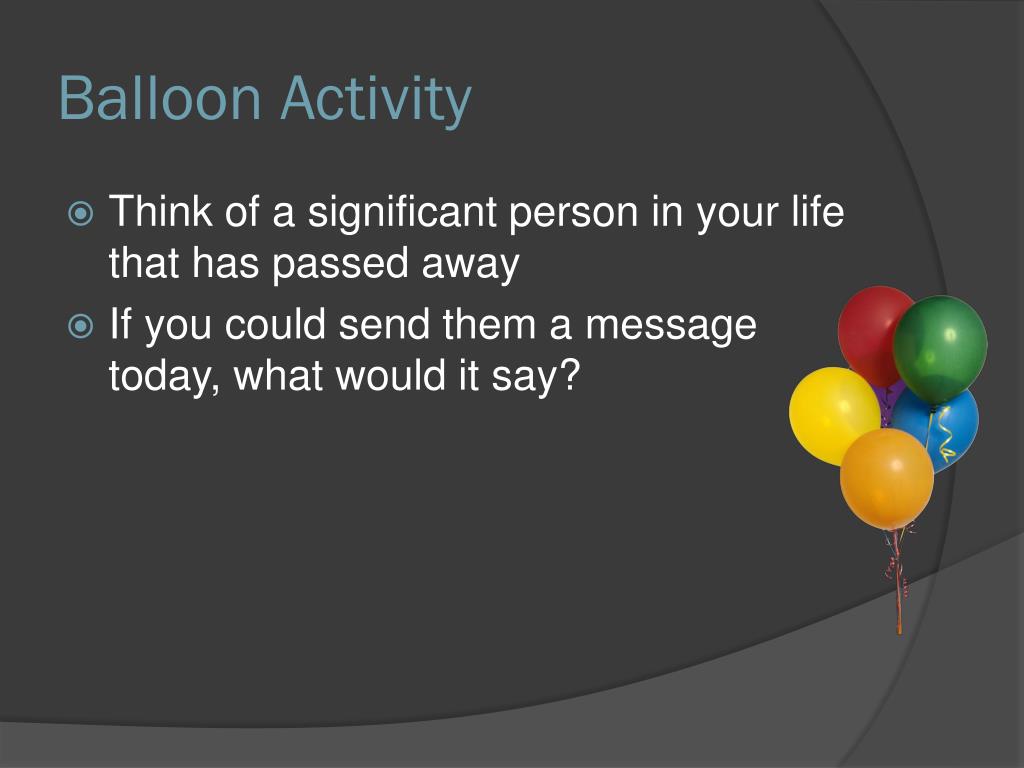 Balloon Activity

Think of a significant person in your life that has passed away

If you could send them a message today, what would it say?